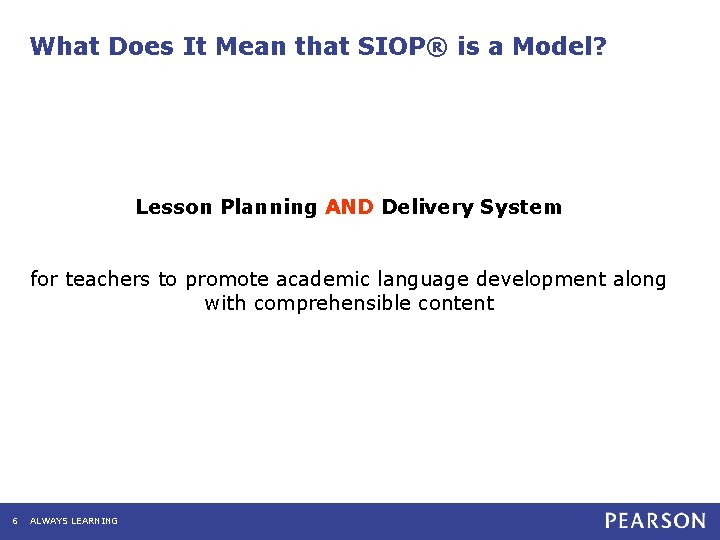 What Does It Mean that SIOP® is a Model?

Lesson Planning AND Delivery System

for teachers to promote academic language development along with comprehensible content

6 ALWAYS LEARNING

PEARSON